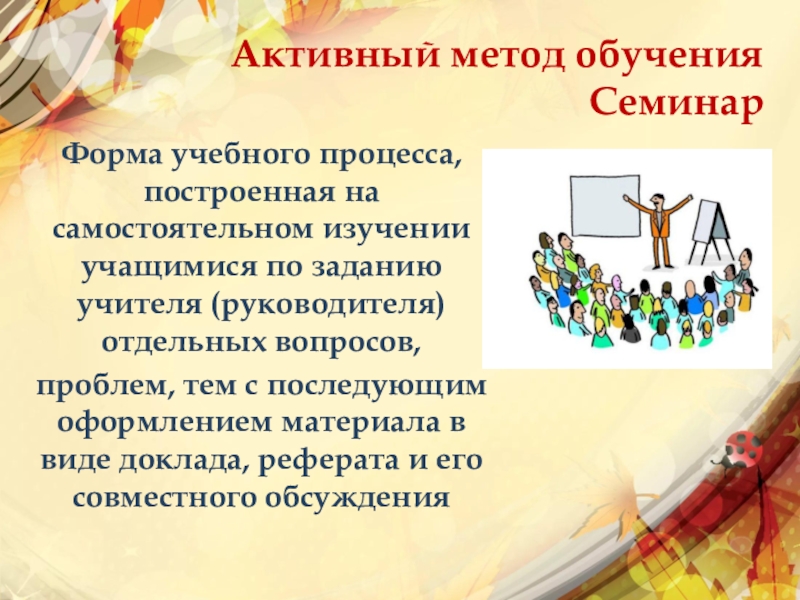 Активный метод обучения
Семинар

Форма учебного процесса, построенная на самостоятельном изучении учащимися по заданию учителя (руководителя) отдельных вопросов,

проблем, тем с последующим оформлением материала в виде доклада, реферата и его совместного обсуждения